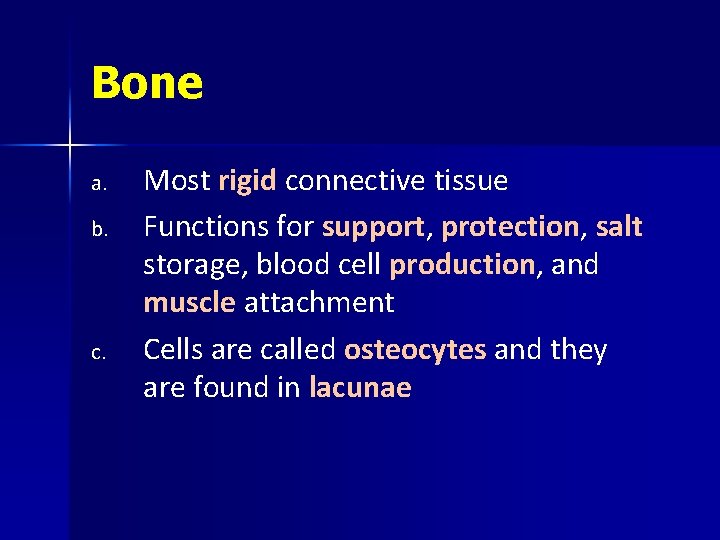 Bone

a. Most rigid connective tissue

b. Functions for support, protection, salt storage, blood cell production, and muscle attachment

c. Cells are called osteocytes and they are found in lacunae